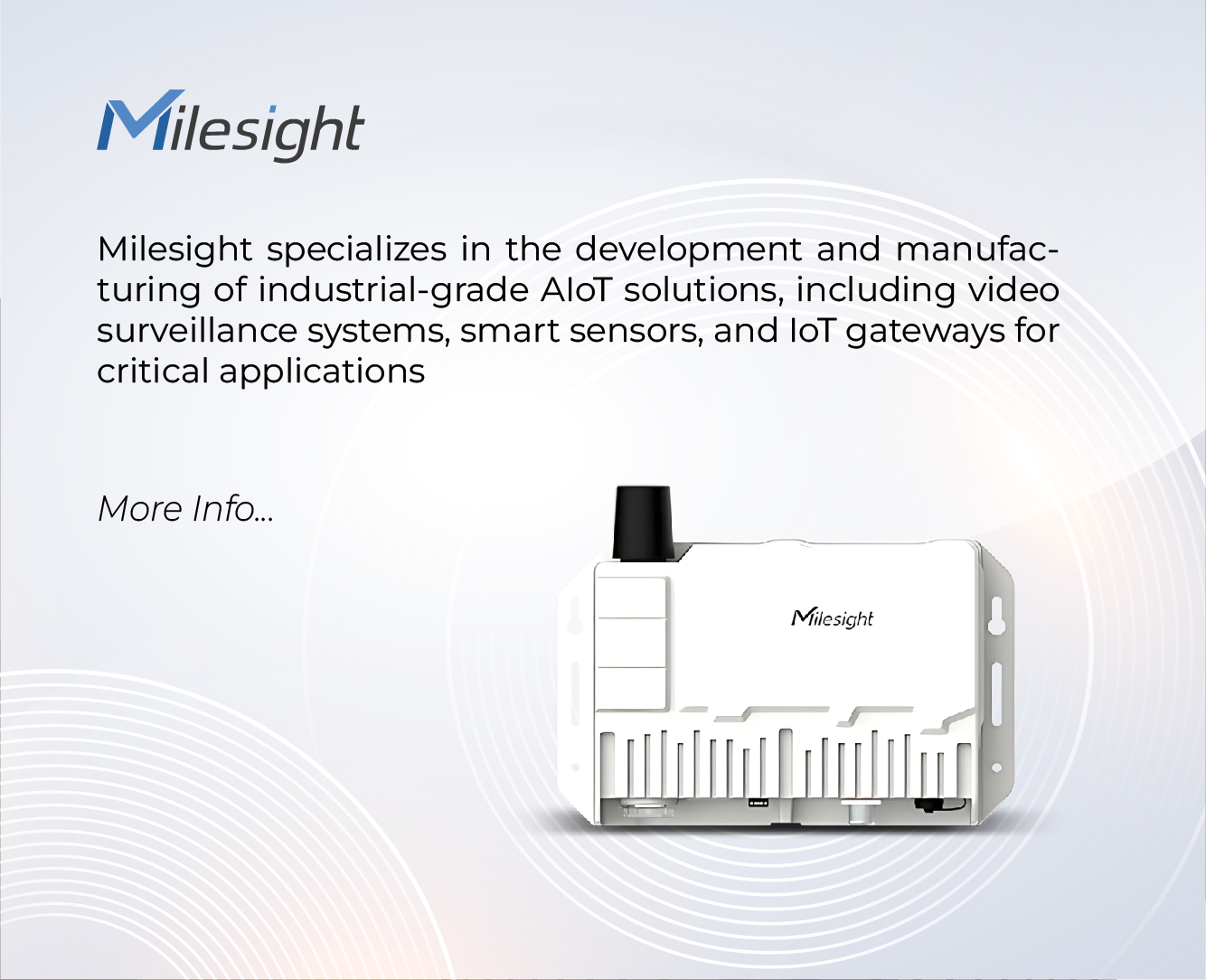 Milesight

Milesight specializes in the development and manufacturing of industrial-grade AIoT solutions, including video surveillance systems, smart sensors, and IoT gateways for critical applications

More Info...

Milesight